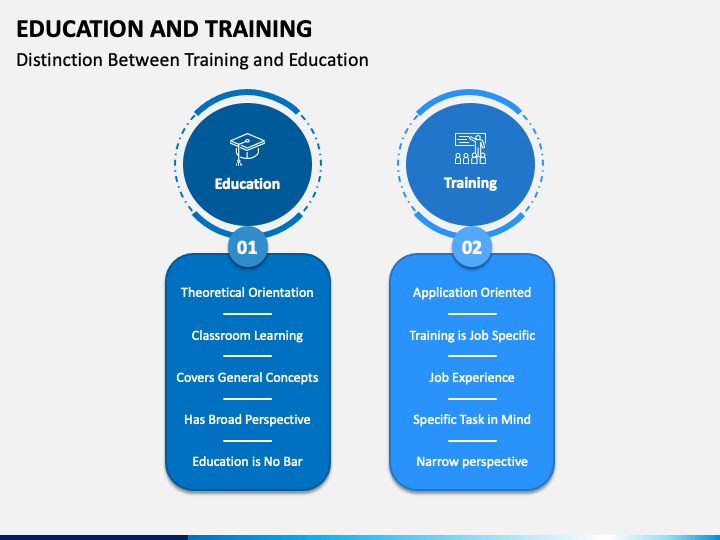 EDUCATION AND TRAINING

Distinction Between Training and Education

Education

01

Theoretical Orientation

Classroom Learning

Covers General Concepts

Has Broad Perspective

Education is No Bar

Training

02

Application Oriented

Training is Job Specific

Job Experience

Specific Task in Mind

Narrow perspective